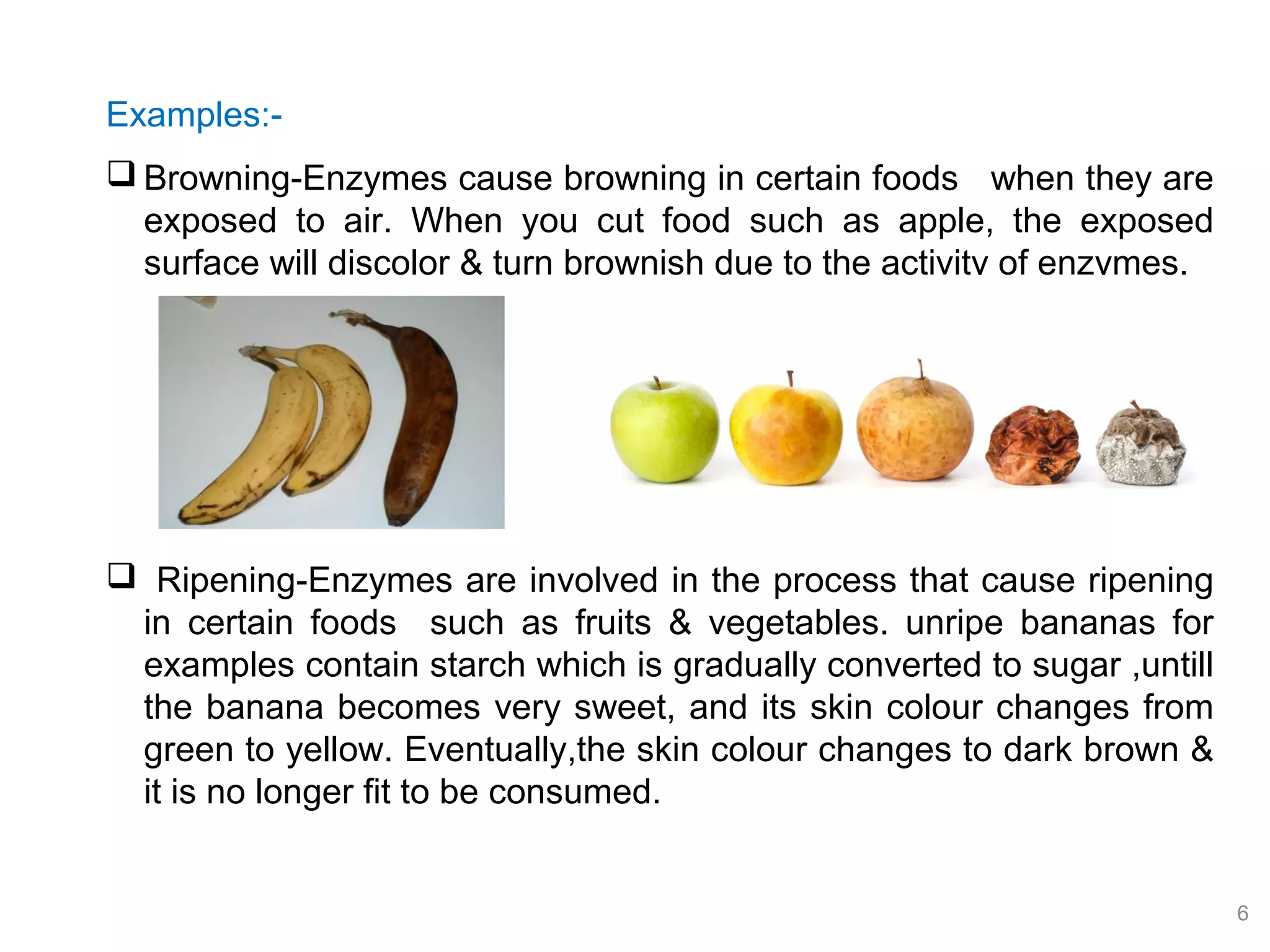 Examples:-

❑ Browning-Enzymes cause browning in certain foods when they are exposed to air. When you cut food such as apple, the exposed surface will discolor & turn brownish due to the activity of enzymes.

❑ Ripening-Enzymes are involved in the process that cause ripening in certain foods such as fruits & vegetables. unripe bananas for examples contain starch which is gradually converted to sugar ,untill the banana becomes very sweet, and its skin colour changes from green to yellow. Eventually,the skin colour changes to dark brown & it is no longer fit to be consumed.

6